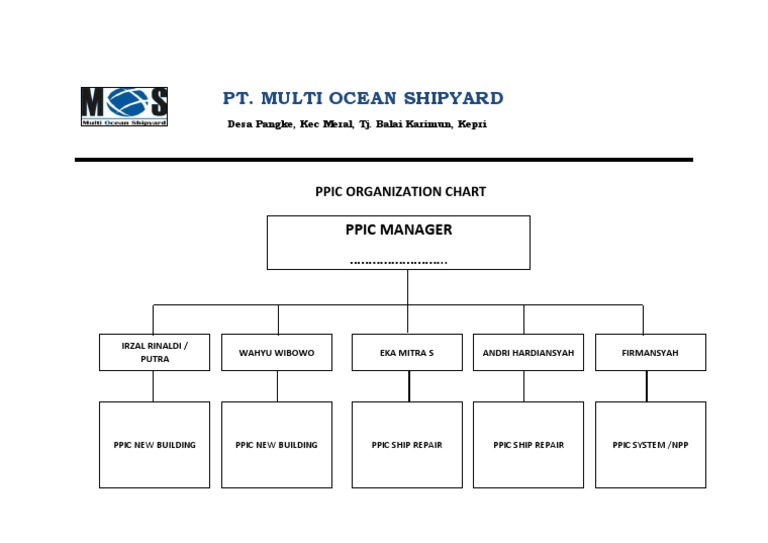 MOS
Multi Ocean Shipyard

PT. MULTI OCEAN SHIPYARD

Desa Pangke, Kec Meral, Tj. Balai Karimun, Kepri

PPIC ORGANIZATION CHART

PPIC MANAGER
……………………..

IRZAL RINALDI / PUTRA

WAHYU WIBOWO

EKA MITRA S

ANDRI HARDIANSYAH

FIRMANSYAH

PPIC NEW BUILDING

PPIC NEW BUILDING

PPIC SHIP REPAIR

PPIC SHIP REPAIR

PPIC SYSTEM /NPP